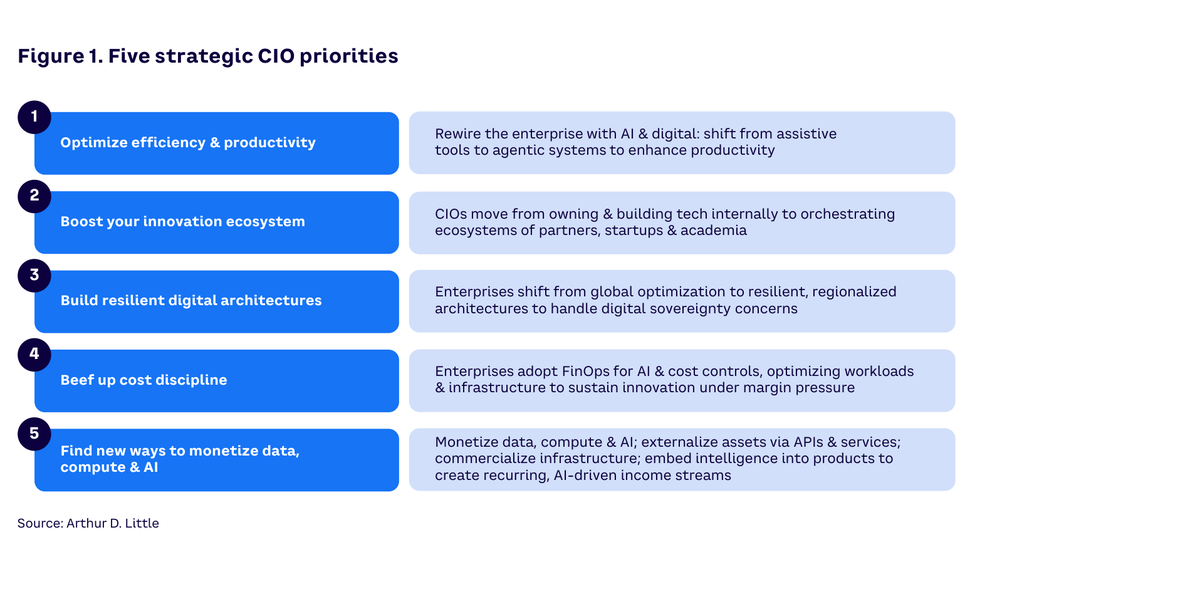 Figure 1. Five strategic CIO priorities

1
Optimize efficiency & productivity
Rewire the enterprise with AI & digital: shift from assistive tools to agentic systems to enhance productivity

2
Boost your innovation ecosystem
CIOs move from owning & building tech internally to orchestrating ecosystems of partners, startups & academia

3
Build resilient digital architectures
Enterprises shift from global optimization to resilient, regionalized architectures to handle digital sovereignty concerns

4
Beef up cost discipline
Enterprises adopt FinOps for AI & cost controls, optimizing workloads & infrastructure to sustain innovation under margin pressure

5
Find new ways to monetize data, compute & AI
Monetize data, compute & AI; externalize assets via APIs & services; commercialize infrastructure; embed intelligence into products to create recurring, AI-driven income streams

Source: Arthur D. Little